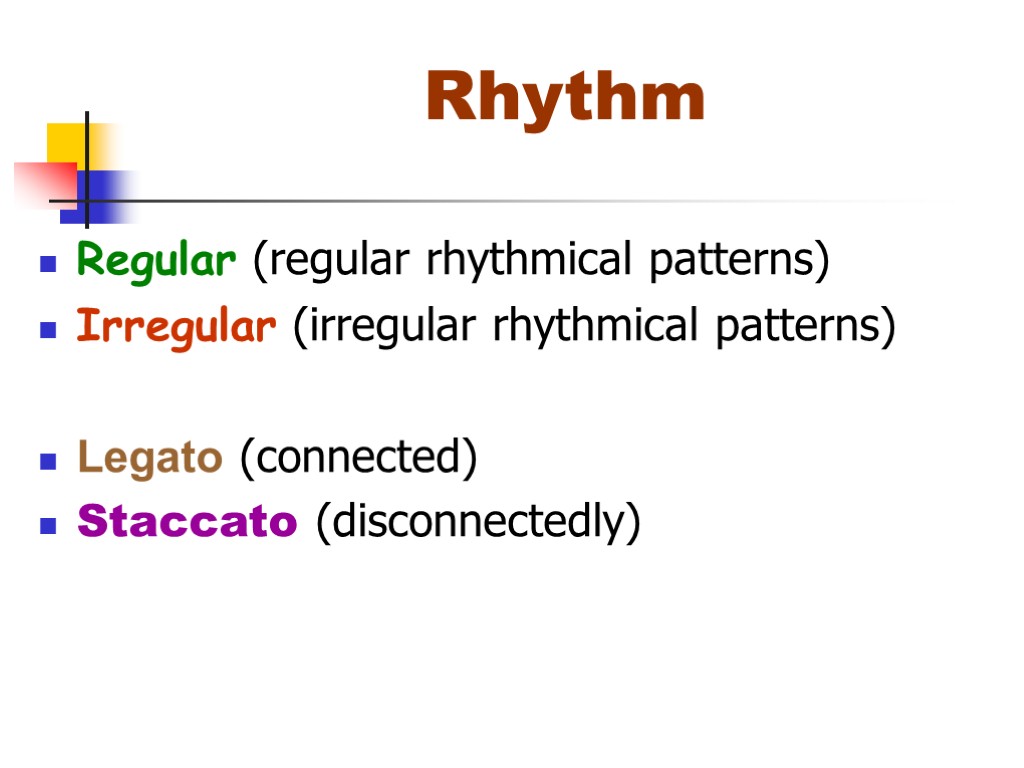 Rhythm

Regular (regular rhythmical patterns)
Irregular (irregular rhythmical patterns)

Legato (connected)
Staccato (disconnectedly)